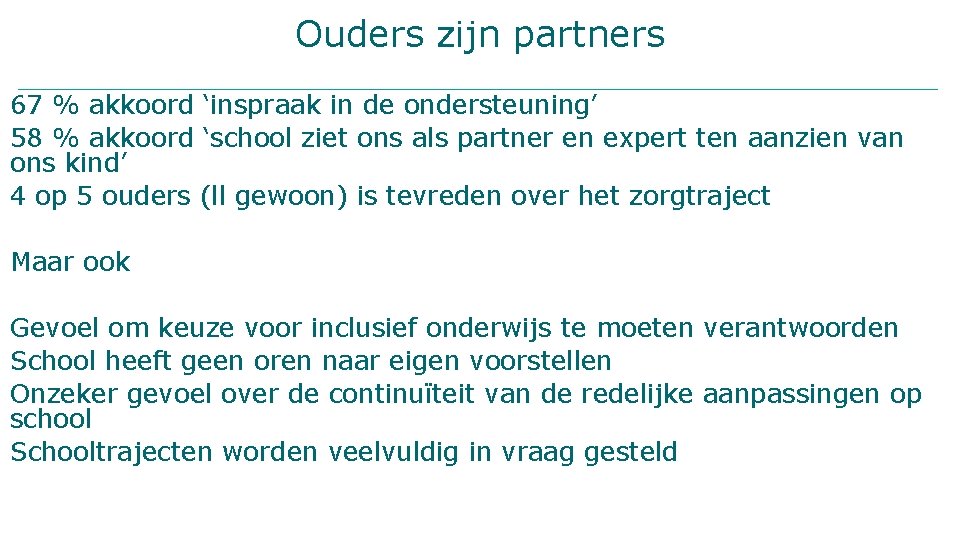 Ouders zijn partners

67 % akkoord ‘inspraak in de ondersteuning’

58 % akkoord ‘school ziet ons als partner en expert ten aanzien van ons kind’

4 op 5 ouders (ll gewoon) is tevreden over het zorgtraject

Maar ook

Gevoel om keuze voor inclusief onderwijs te moeten verantwoorden

School heeft geen oren naar eigen voorstellen

Onzeker gevoel over de continuïteit van de redelijke aanpassingen op school

Schooltrajecten worden veelvuldig in vraag gesteld